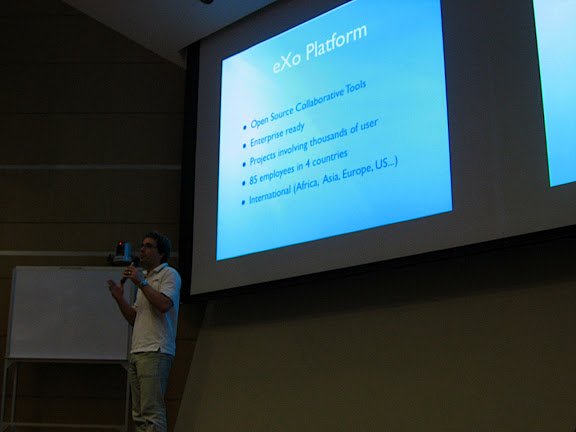 eXo Platform

• Open Source Collaborative Tools
• Enterprise ready
• Projects involving thousands of user
• 85 employees in 4 countries
• International (Africa, Asia, Europe, US...)